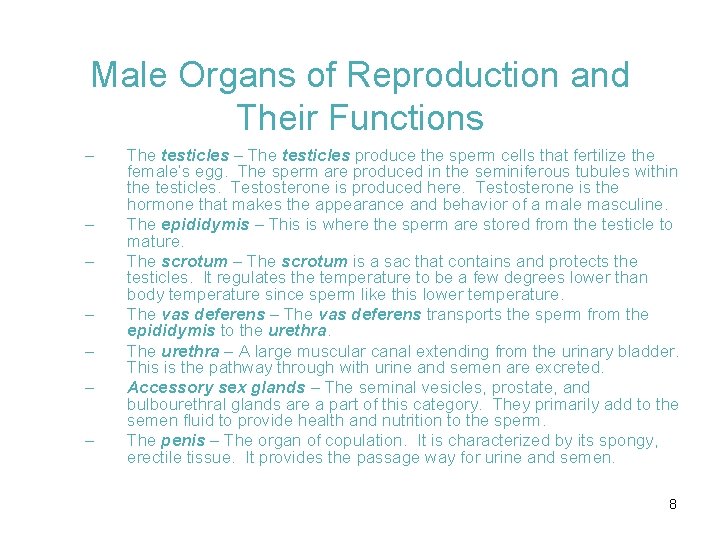 Male Organs of Reproduction and Their Functions

– The testicles – The testicles produce the sperm cells that fertilize the female's egg. The sperm are produced in the seminiferous tubules within the testicles. Testosterone is produced here. Testosterone is the hormone that makes the appearance and behavior of a male masculine.

– The epididymis – This is where the sperm are stored from the testicle to mature.

– The scrotum – The scrotum is a sac that contains and protects the testicles. It regulates the temperature to be a few degrees lower than body temperature since sperm like this lower temperature.

– The vas deferens – The vas deferens transports the sperm from the epididymis to the urethra.

– The urethra – A large muscular canal extending from the urinary bladder. This is the pathway through with urine and semen are excreted.

– Accessory sex glands – The seminal vesicles, prostate, and bulbourethral glands are a part of this category. They primarily add to the semen fluid to provide health and nutrition to the sperm.

– The penis – The organ of copulation. It is characterized by its spongy, erectile tissue. It provides the passage way for urine and semen.

8